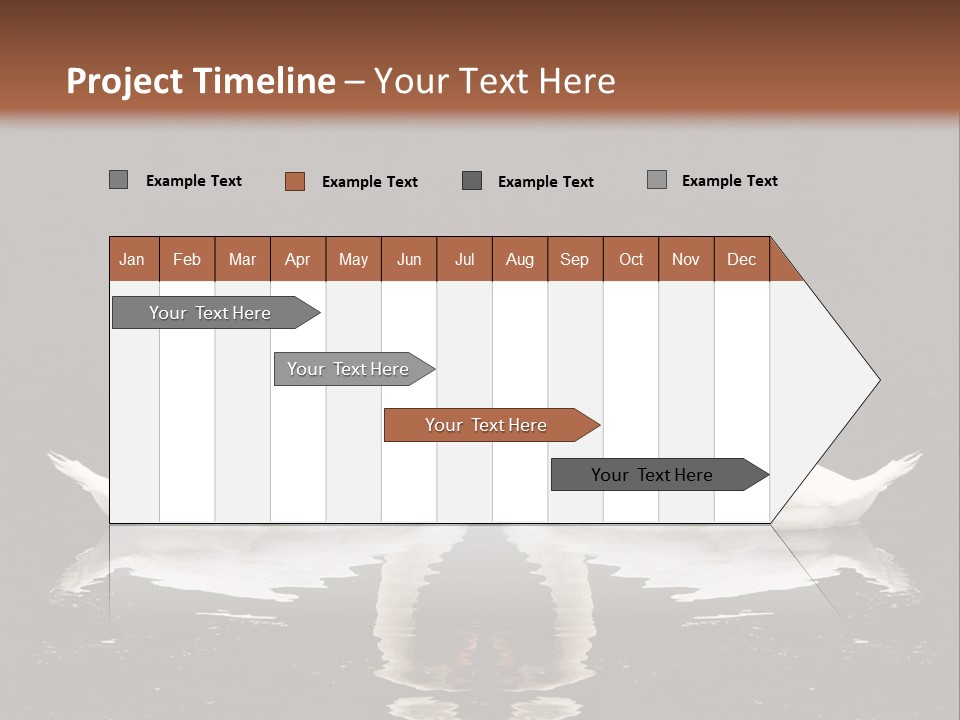 Project Timeline – Your Text Here

Example Text Example Text Example Text Example Text

Jan Feb Mar Apr May Jun Jul Aug Sep Oct Nov Dec

Your Text Here

Your Text Here

Your Text Here

Your Text Here